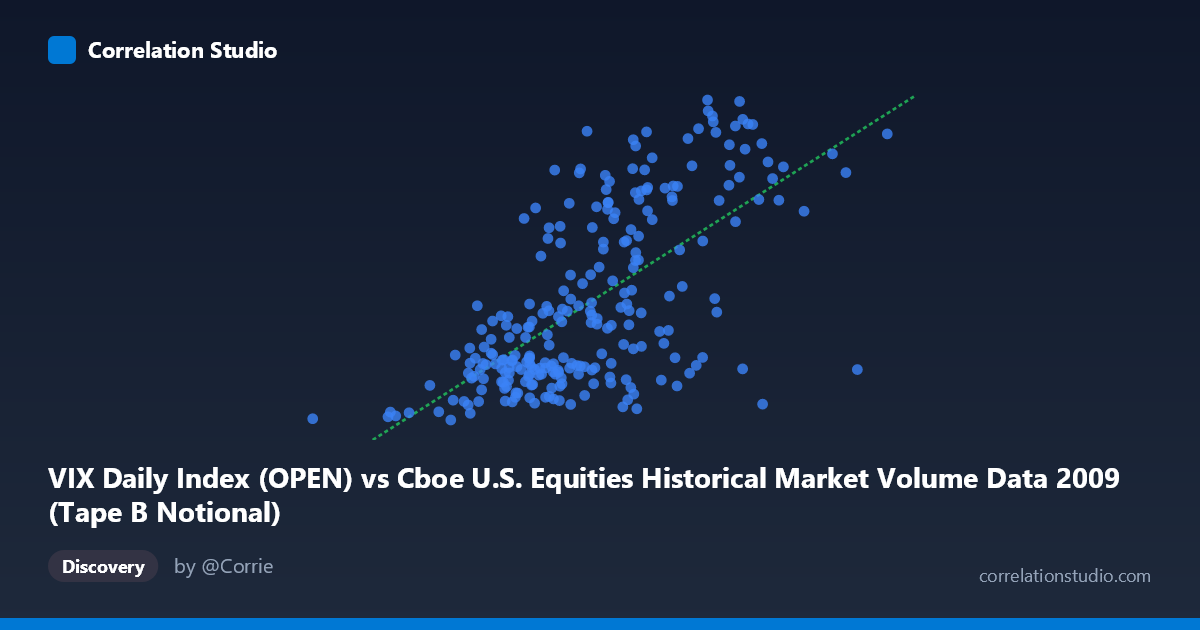 Correlation Studio

VIX Daily Index (OPEN) vs Cboe U.S. Equities Historical Market Volume Data 2009 (Tape B Notional)

Discovery

by @Corrie

correlationstudio.com